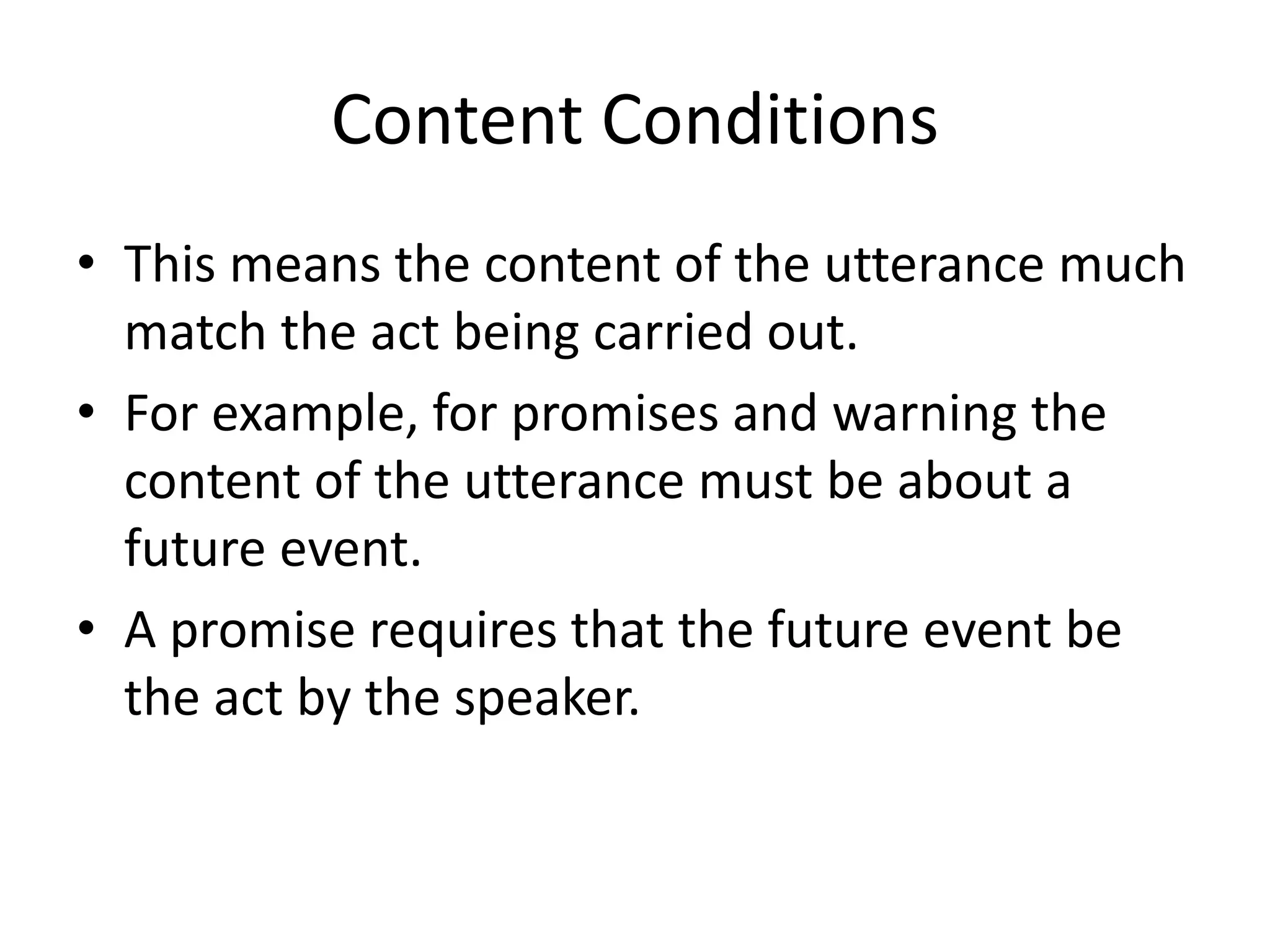 Content Conditions

• This means the content of the utterance much match the act being carried out.
• For example, for promises and warning the content of the utterance must be about a future event.
• A promise requires that the future event be the act by the speaker.